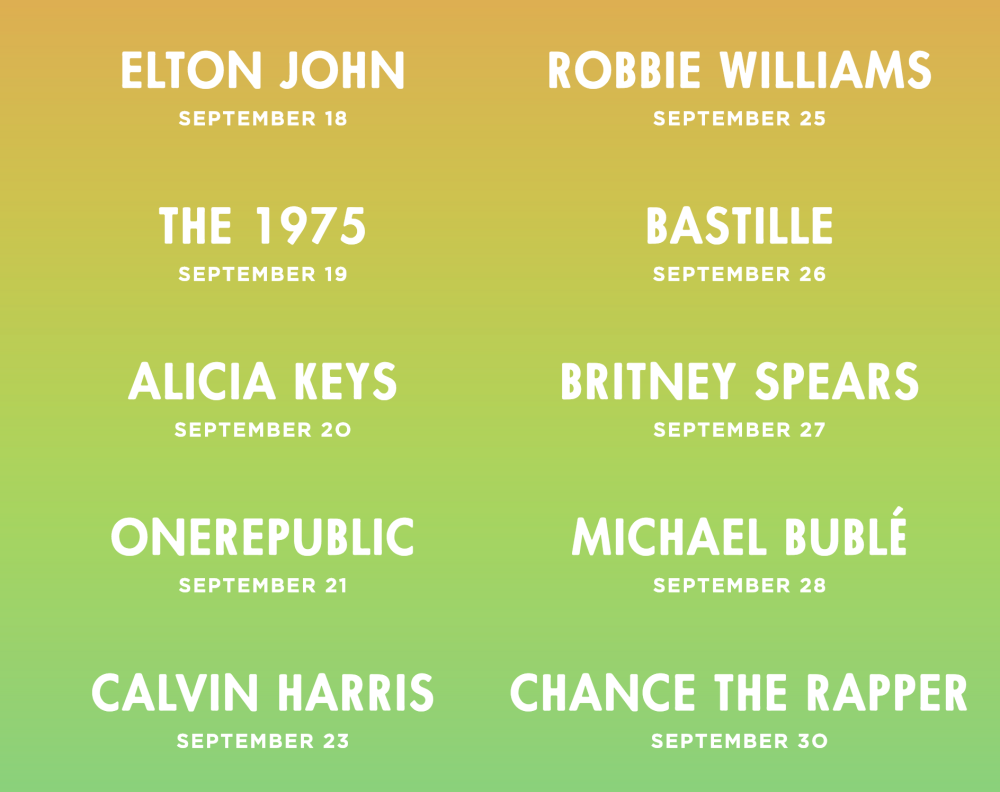 ELTON JOHN
SEPTEMBER 18

THE 1975
SEPTEMBER 19

ALICIA KEYS
SEPTEMBER 20

ONEREPUBLIC
SEPTEMBER 21

CALVIN HARRIS
SEPTEMBER 23

ROBBIE WILLIAMS
SEPTEMBER 25

BASTILLE
SEPTEMBER 26

BRITNEY SPEARS
SEPTEMBER 27

MICHAEL BUBLÉ
SEPTEMBER 28

CHANCE THE RAPPER
SEPTEMBER 30